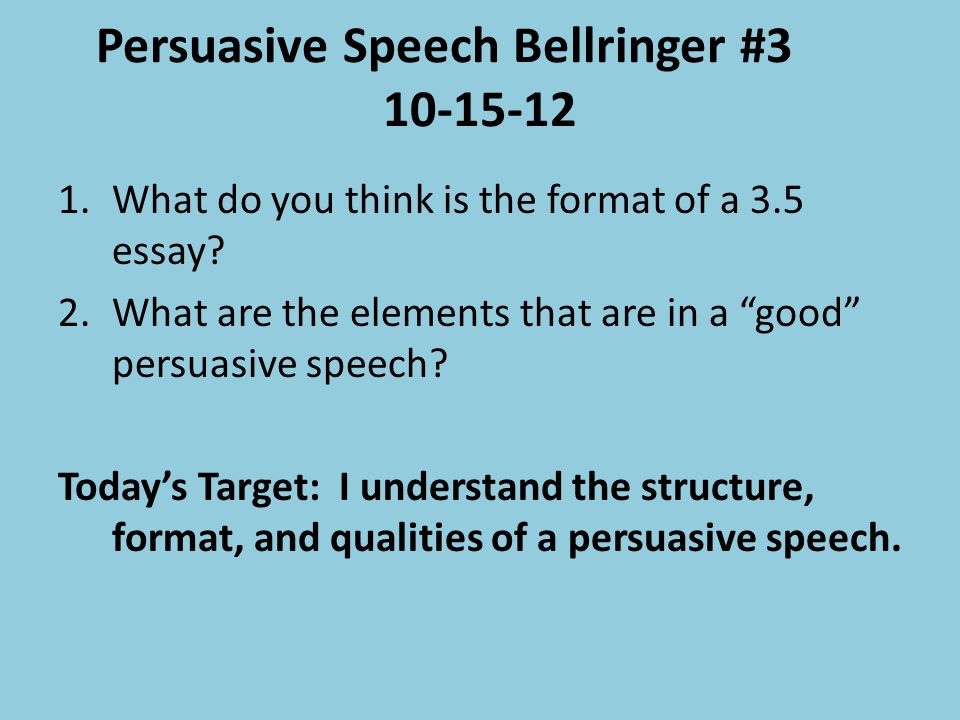 Persuasive Speech Bellringer #3
10-15-12

1. What do you think is the format of a 3.5 essay?
2. What are the elements that are in a “good” persuasive speech?

Today’s Target: I understand the structure, format, and qualities of a persuasive speech.